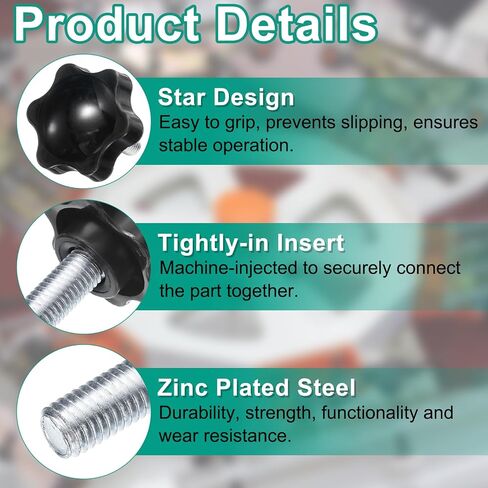 Product Details

Star Design
Easy to grip, prevents slipping, ensures stable operation.

Tightly-in Insert
Machine-injected to securely connect the part together.

Zinc Plated Steel
Durability, strength, functionality and wear resistance.